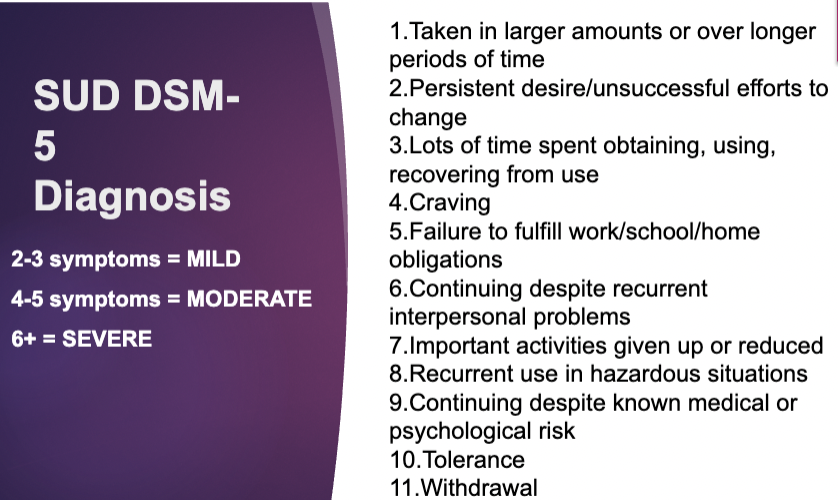 SUD DSM-5 Diagnosis

2-3 symptoms = MILD

4-5 symptoms = MODERATE

6+ = SEVERE

1.Taken in larger amounts or over longer periods of time
2.Persistent desire/unsuccessful efforts to change
3.Lots of time spent obtaining, using, recovering from use
4.Craving
5.Failure to fulfill work/school/home obligations
6.Continuing despite recurrent interpersonal problems
7.Important activities given up or reduced
8.Recurrent use in hazardous situations
9.Continuing despite known medical or psychological risk
10.Tolerance
11.Withdrawal